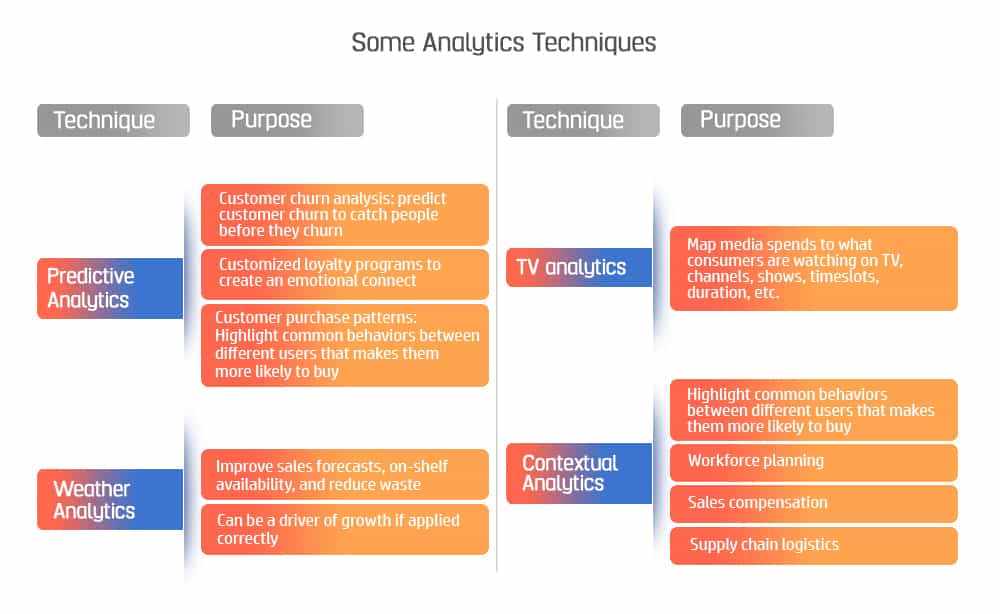 Some Analytics Techniques

Technique

Purpose

Predictive Analytics

Customer churn analysis: predict customer churn to catch people before they churn

Customized loyalty programs to create an emotional connect

Customer purchase patterns: Highlight common behaviors between different users that makes them more likely to buy

Weather Analytics

Improve sales forecasts, on-shelf availability, and reduce waste

Can be a driver of growth if applied correctly

Technique

Purpose

TV analytics

Map media spends to what consumers are watching on TV, channels, shows, timeslots, duration, etc.

Contextual Analytics

Highlight common behaviors between different users that makes them more likely to buy

Workforce planning

Sales compensation

Supply chain logistics